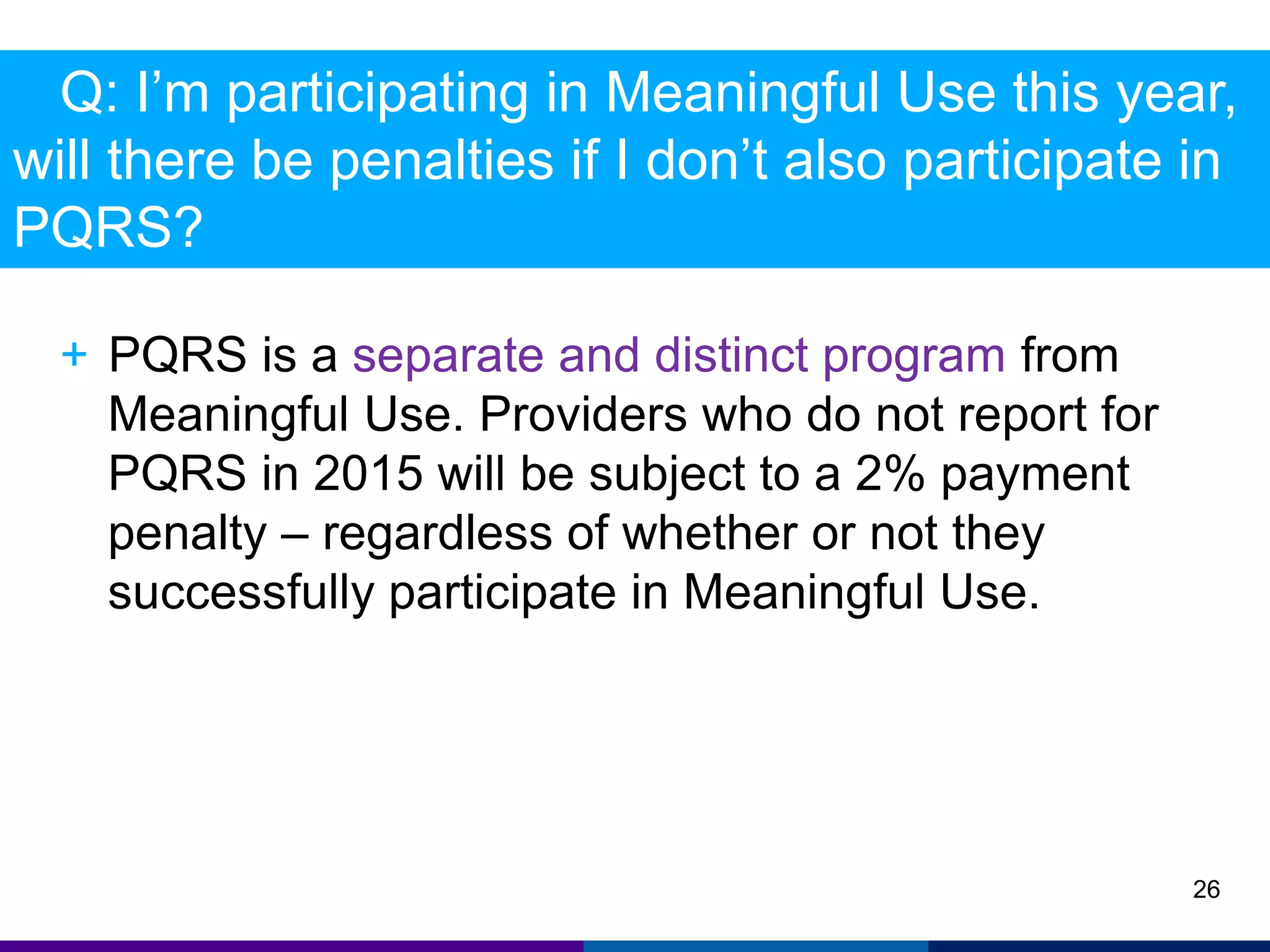 Q: I’m participating in Meaningful Use this year, will there be penalties if I don’t also participate in PQRS?

+ PQRS is a separate and distinct program from Meaningful Use. Providers who do not report for PQRS in 2015 will be subject to a 2% payment penalty – regardless of whether or not they successfully participate in Meaningful Use.

26